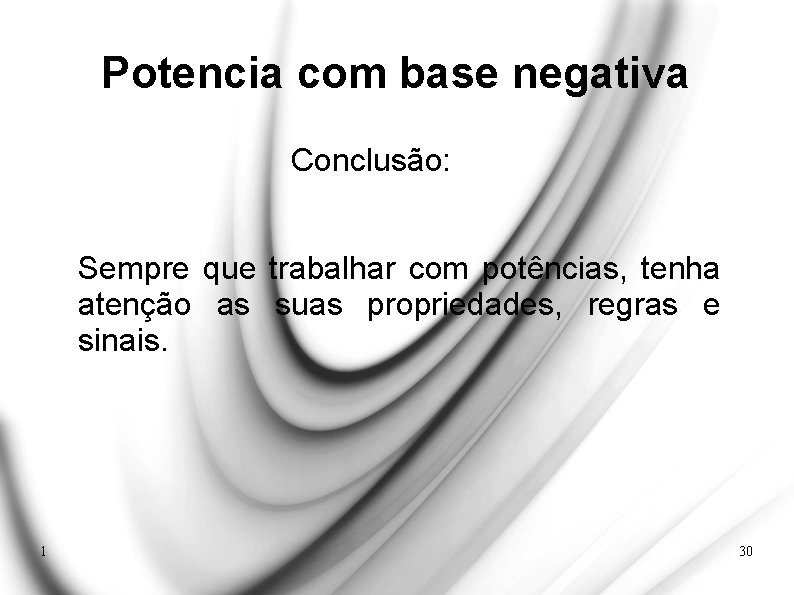 Potencia com base negativa

Conclusão:

Sempre que trabalhar com potências, tenha atenção as suas propriedades, regras e sinais.

1

30